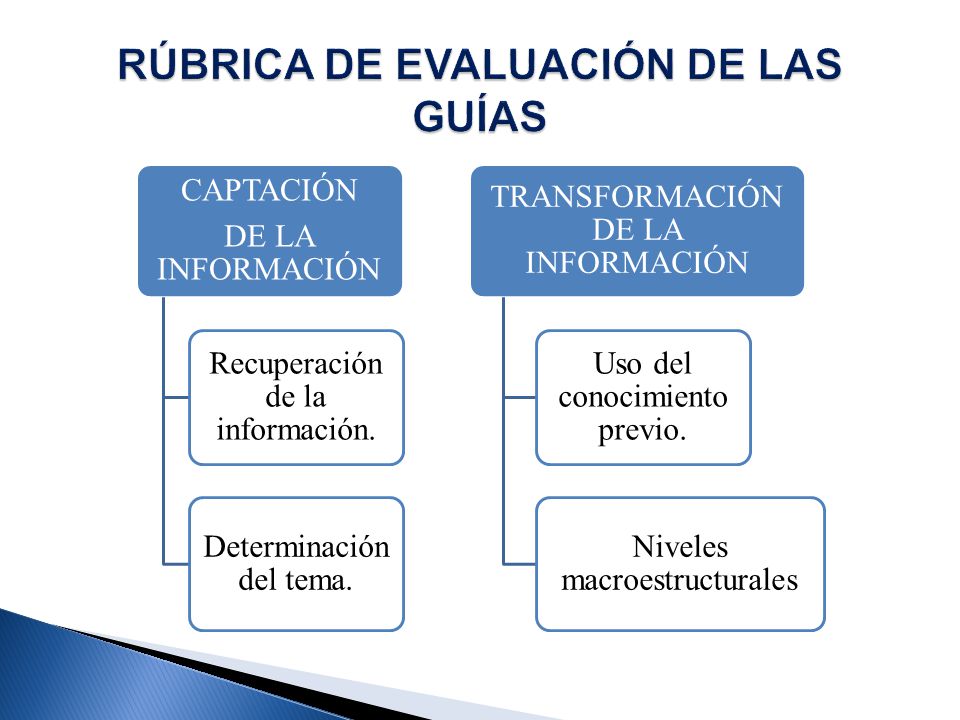 RÚBRICA DE EVALUACIÓN DE LAS GUÍAS

CAPTACIÓN DE LA INFORMACIÓN

Recuperación de la información.

Determinación del tema.

TRANSFORMACIÓN DE LA INFORMACIÓN

Uso del conocimiento previo.

Niveles macroestructurales